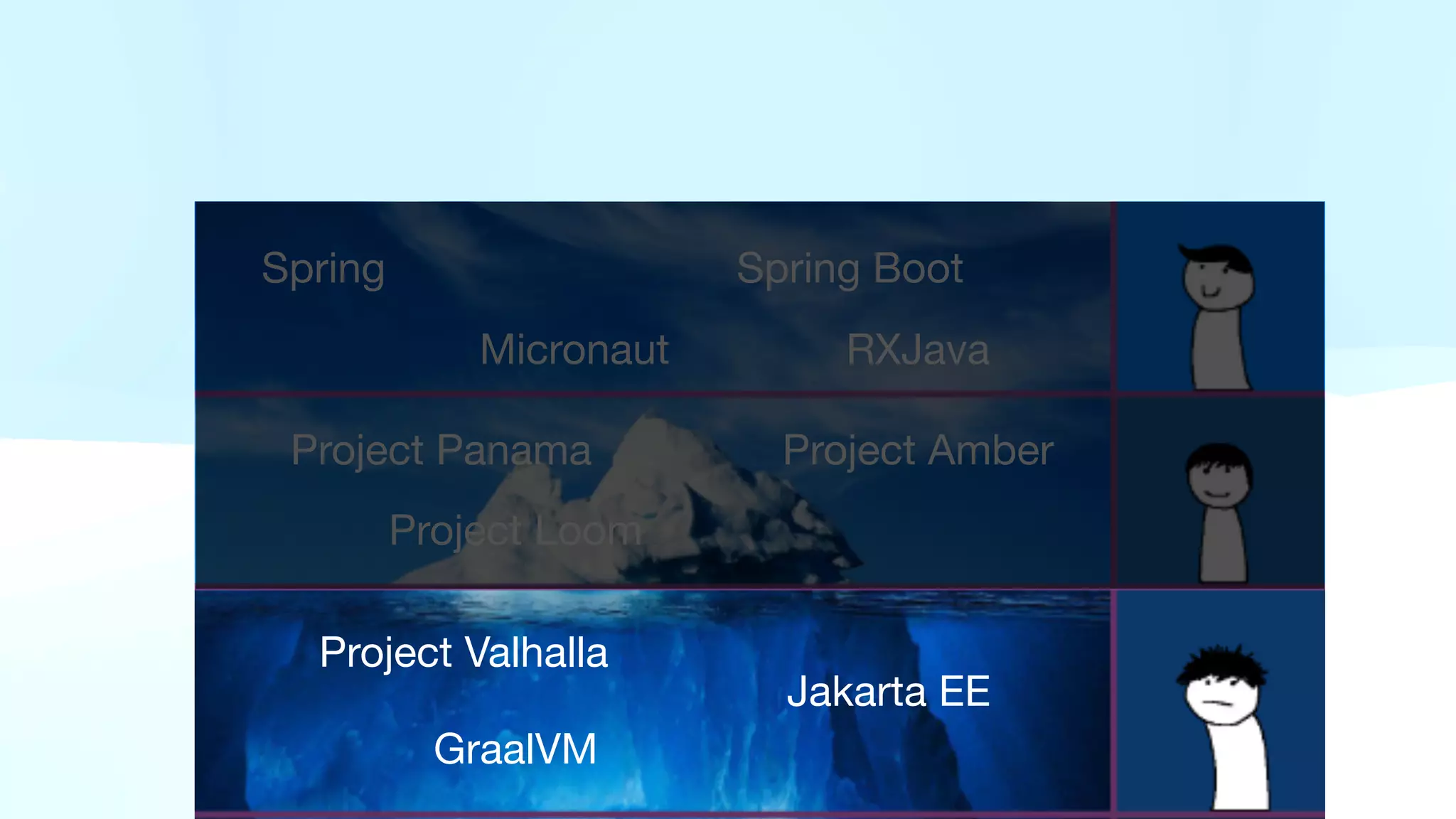 Spring

Spring Boot

Micronaut

RXJava

Project Panama

Project Amber

Project Loom

Project Valhalla

Jakarta EE

GraalVM